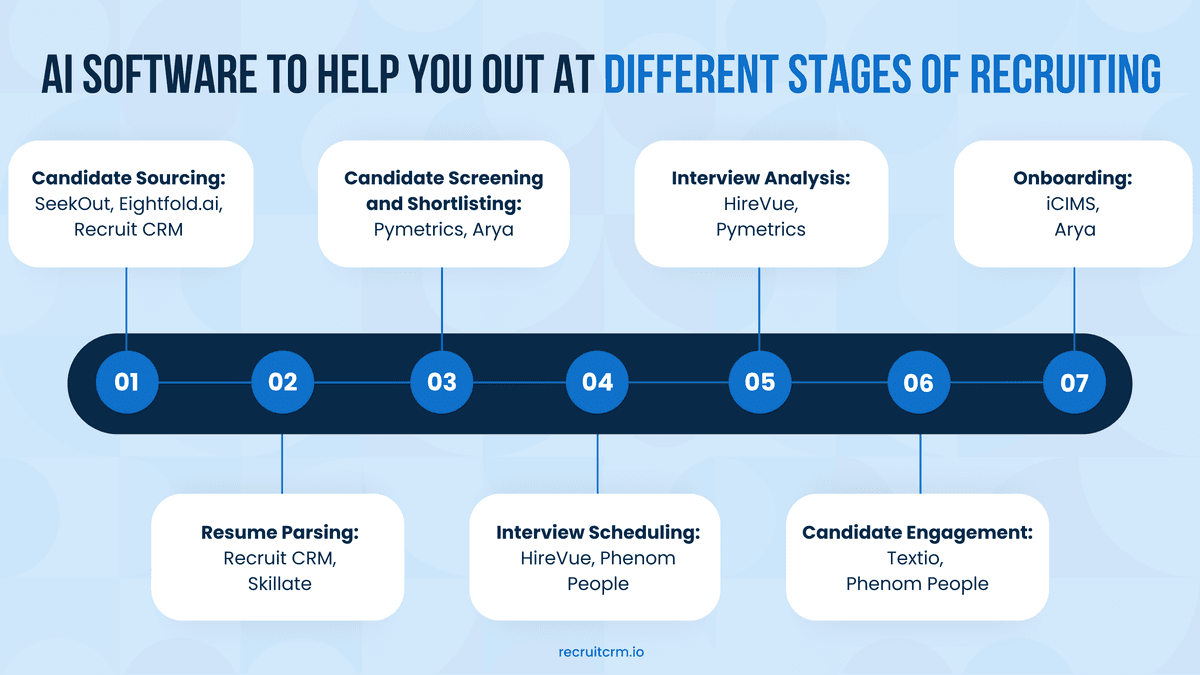 AI SOFTWARE TO HELP YOU OUT AT DIFFERENT STAGES OF RECRUITING

Candidate Sourcing: SeekOut, Eightfold.ai, Recruit CRM

Candidate Screening and Shortlisting: Pymetrics, Arya

Interview Analysis: HireVue, Pymetrics

Onboarding: iCIMS, Arya

01

02

03

04

05

06

07

Resume Parsing: Recruit CRM, Skillate

Interview Scheduling: HireVue, Phenom People

Candidate Engagement: Textio, Phenom People

recruitcrm.io